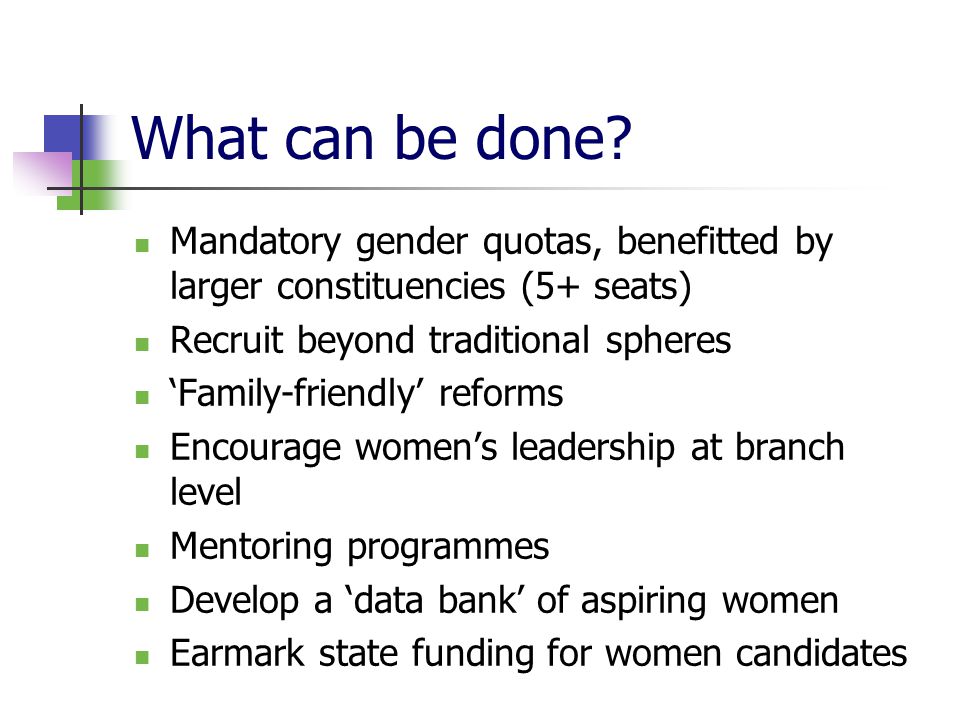 What can be done?

- Mandatory gender quotas, benefitted by larger constituencies (5+ seats)
- Recruit beyond traditional spheres
- ‘Family-friendly’ reforms
- Encourage women’s leadership at branch level
- Mentoring programmes
- Develop a ‘data bank’ of aspiring women
- Earmark state funding for women candidates